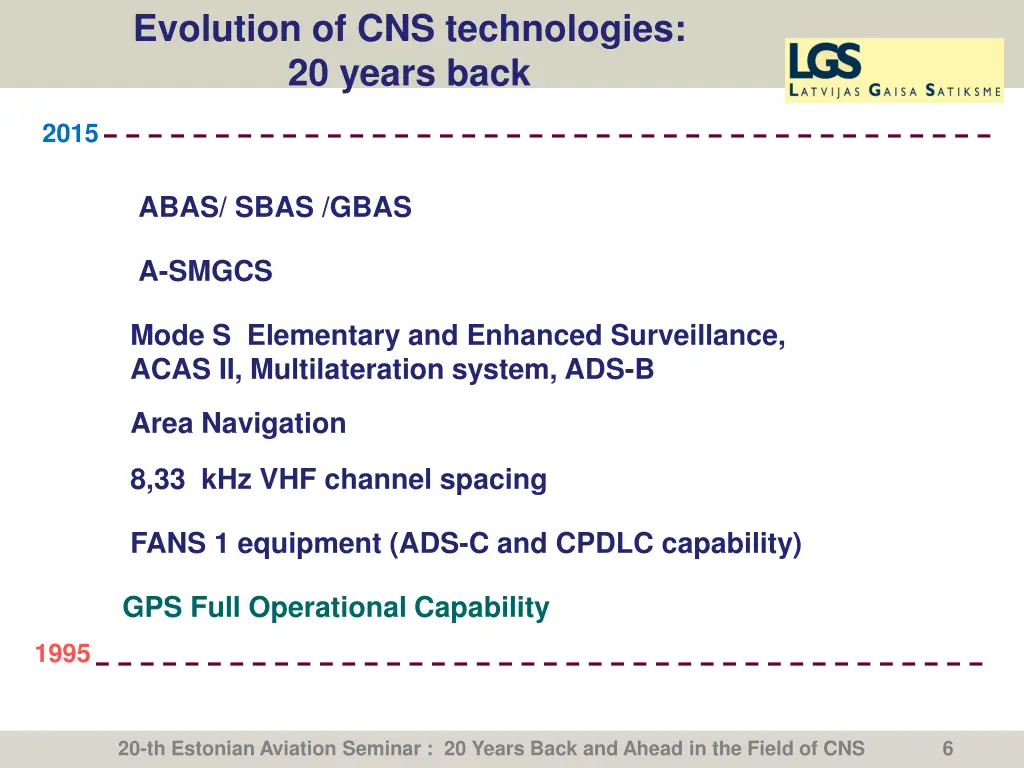 Evolution of CNS technologies:
20 years back

LGS
LATVIJAS GAISA SATIKSME

2015

ABAS/ SBAS /GBAS

A-SMGCS

Mode S Elementary and Enhanced Surveillance, ACAS II, Multilateration system, ADS-B

Area Navigation

8,33 kHz VHF channel spacing

FANS 1 equipment (ADS-C and CPDLC capability)

GPS Full Operational Capability

1995

20-th Estonian Aviation Seminar : 20 Years Back and Ahead in the Field of CNS 6